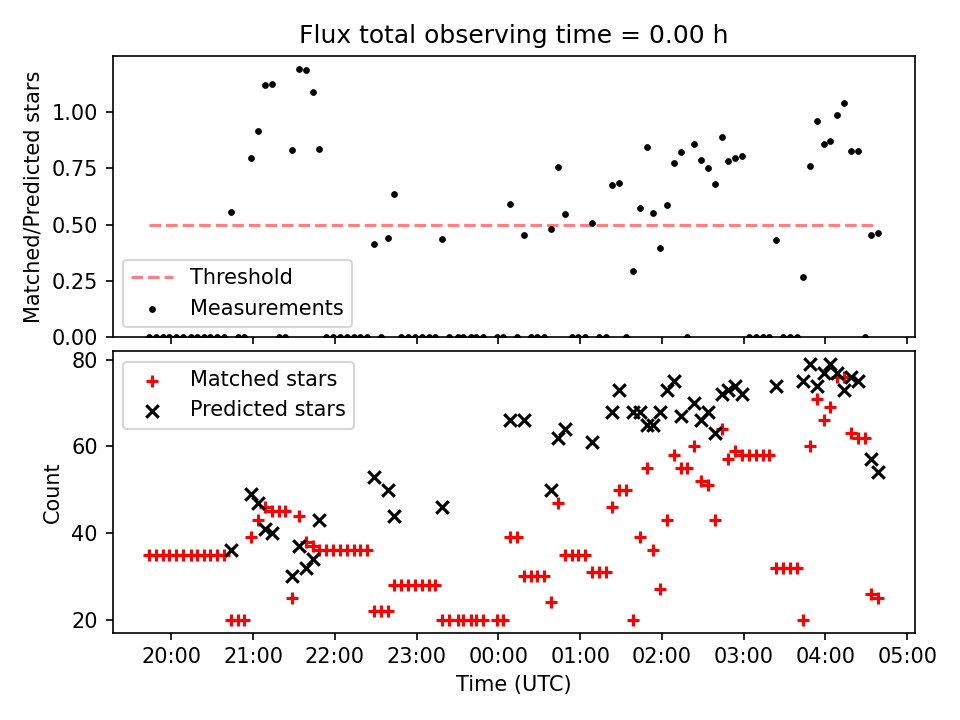 Flux total observing time = 0.00 h

Matched/Predicted stars

1.00
0.75
0.50
0.25
0.00

Threshold
Measurements

Matched stars
Predicted stars

Count

80
60
40
20

20:00 21:00 22:00 23:00 00:00 01:00 02:00 03:00 04:00 05:00

Time (UTC)